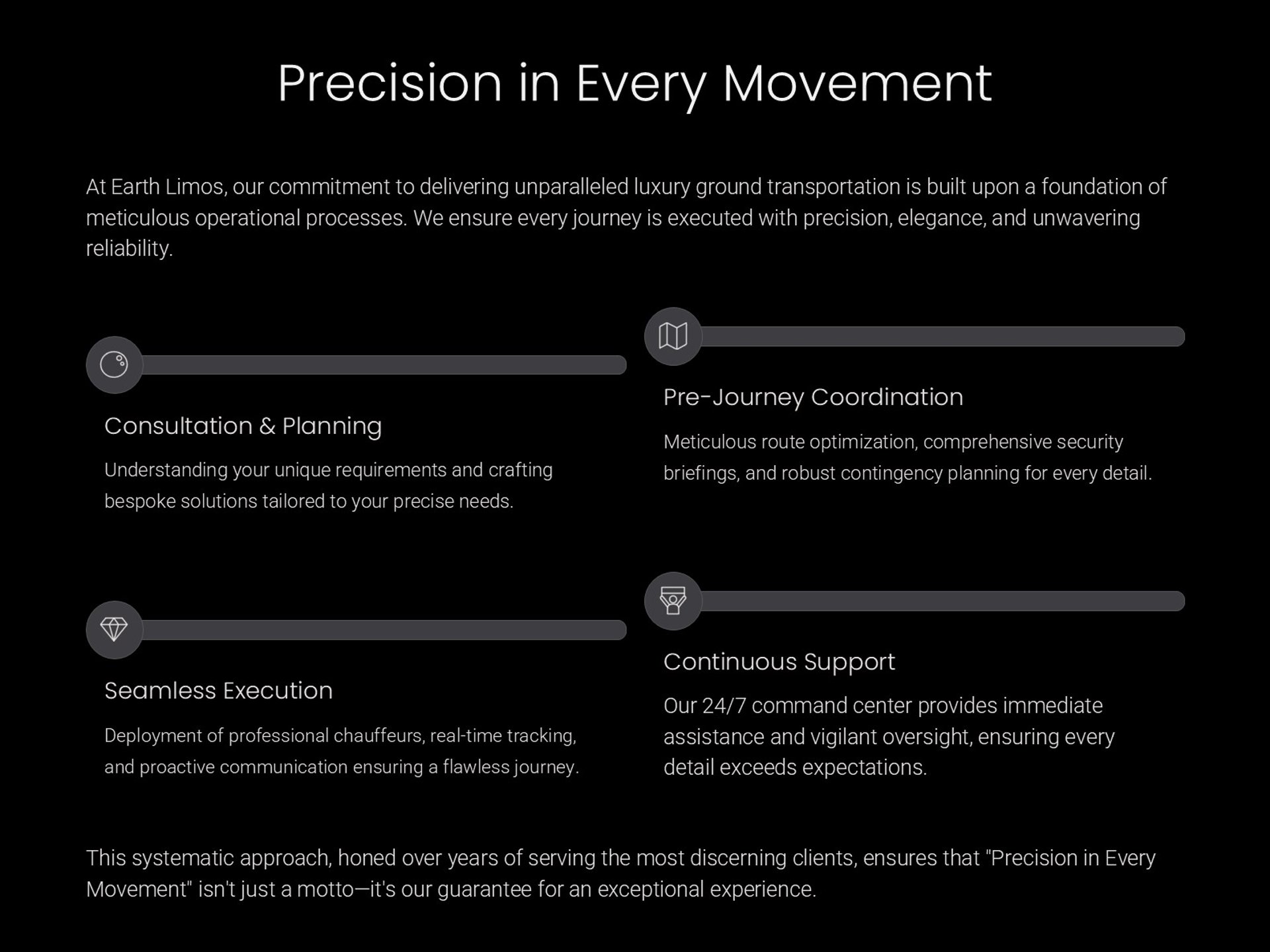 Precision in Every Movement

At Earth Limos, our commitment to delivering unparalleled luxury ground transportation is built upon a foundation of meticulous operational processes. We ensure every journey is executed with precision, elegance, and unwavering reliability.

Consultation & Planning

Understanding your unique requirements and crafting bespoke solutions tailored to your precise needs.

Pre-Journey Coordination

Meticulous route optimization, comprehensive security briefings, and robust contingency planning for every detail.

Seamless Execution

Deployment of professional chauffeurs, real-time tracking, and proactive communication ensuring a flawless journey.

Continuous Support

Our 24/7 command center provides immediate assistance and vigilant oversight, ensuring every detail exceeds expectations.

This systematic approach, honed over years of serving the most discerning clients, ensures that "Precision in Every Movement" isn't just a motto—it's our guarantee for an exceptional experience.